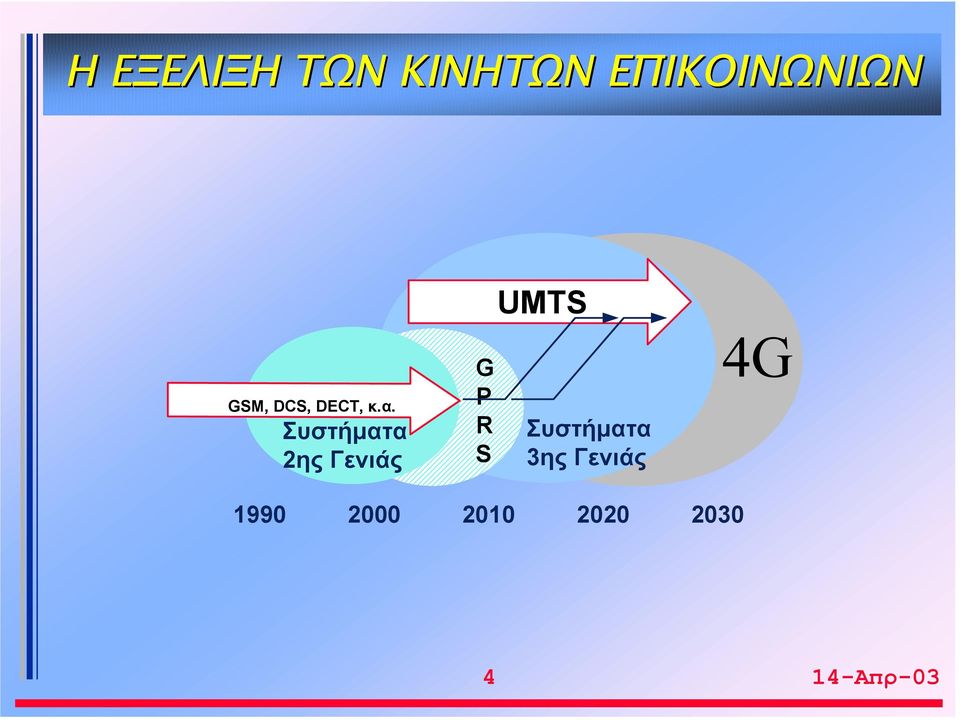 Η ΕΞΕΛΙΞΗ ΤΩΝ ΚΙΝΗΤΩΝ ΕΠΙΚΟΙΝΩΝΙΩΝ

UMTS

4G

GSM, DCS, DECT, κ.α.

Συστήματα 2ης Γενιάς

G P R S

Συστήματα 3ης Γενιάς

1990 2000 2010 2020 2030

4

14-Απρ-03